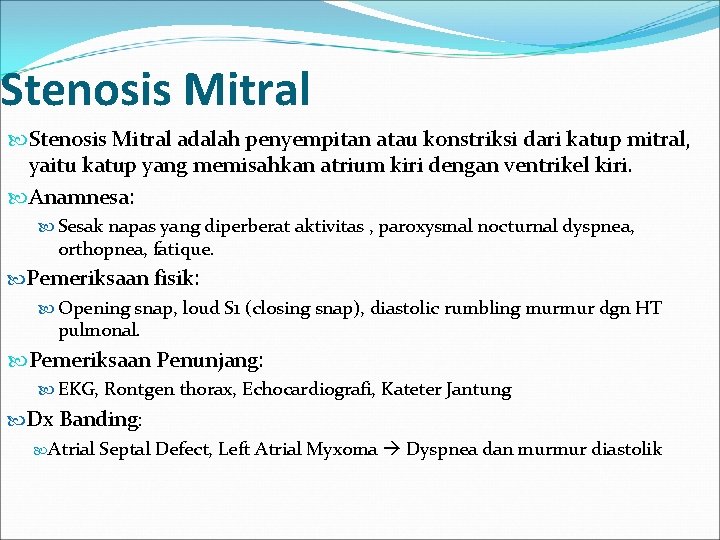 Stenosis Mitral

Stenosis Mitral adalah penyempitan atau konstriksi dari katup mitral, yaitu katup yang memisahkan atrium kiri dengan ventrikel kiri.

Anamnesa:

Sesak napas yang diperberat aktivitas , paroxysmal nocturnal dyspnea, orthopnea, fatique.

Pemeriksaan fisik:

Opening snap, loud S1 (closing snap), diastolic rumbling murmur dgn HT pulmonal.

Pemeriksaan Penunjang:

EKG, Rontgen thorax, Echocardiografi, Kateter Jantung

Dx Banding:

Atrial Septal Defect, Left Atrial Myxoma → Dyspnea dan murmur diastolik